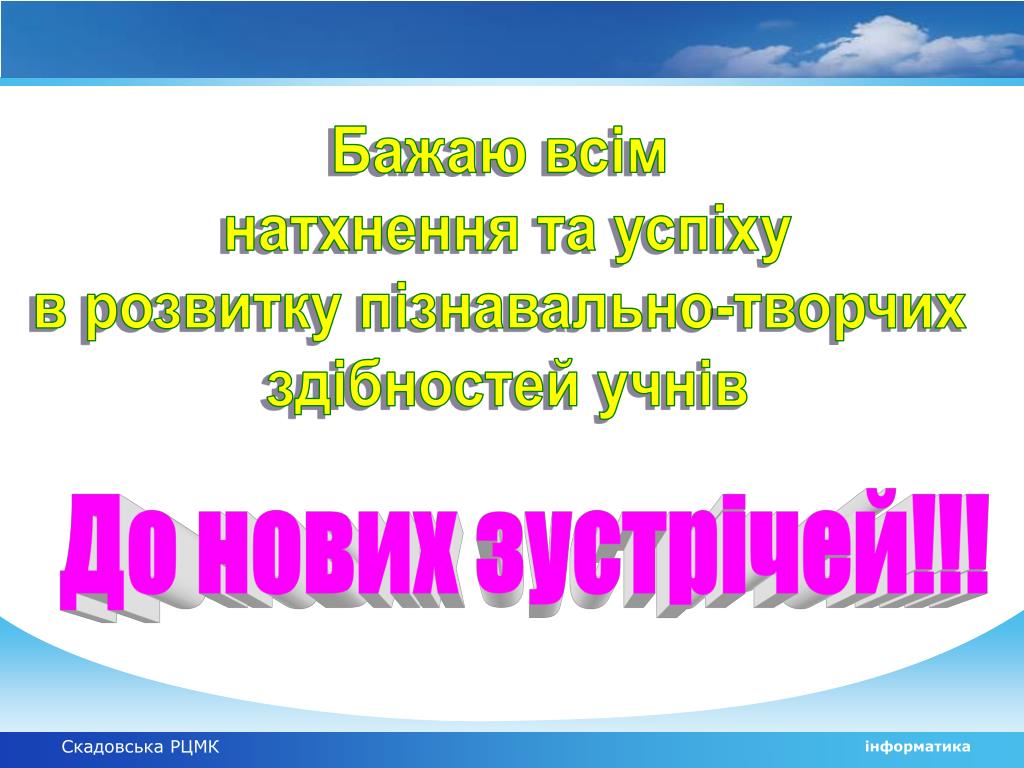 Бажаю всім
натхнення та успіху
в розвитку пізнавально-творчих
здібностей учнів

До нових зустрічей!!!

Скадовська РЦМК

інформатика